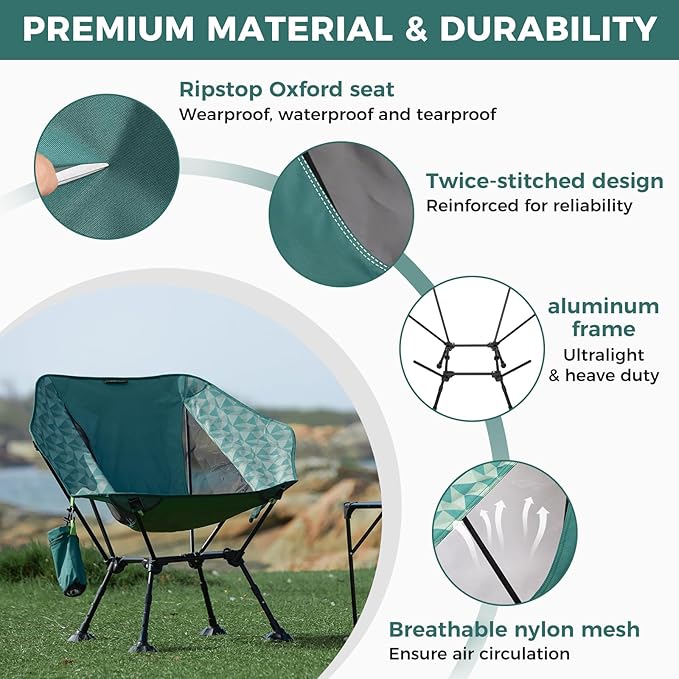 PREMIUM MATERIAL & DURABILITY

Ripstop Oxford seat
Wearproof, waterproof and tearproof

Twice-stitched design
Reinforced for reliability

aluminum frame
Ultralight & heave duty

Breathable nylon mesh
Ensure air circulation